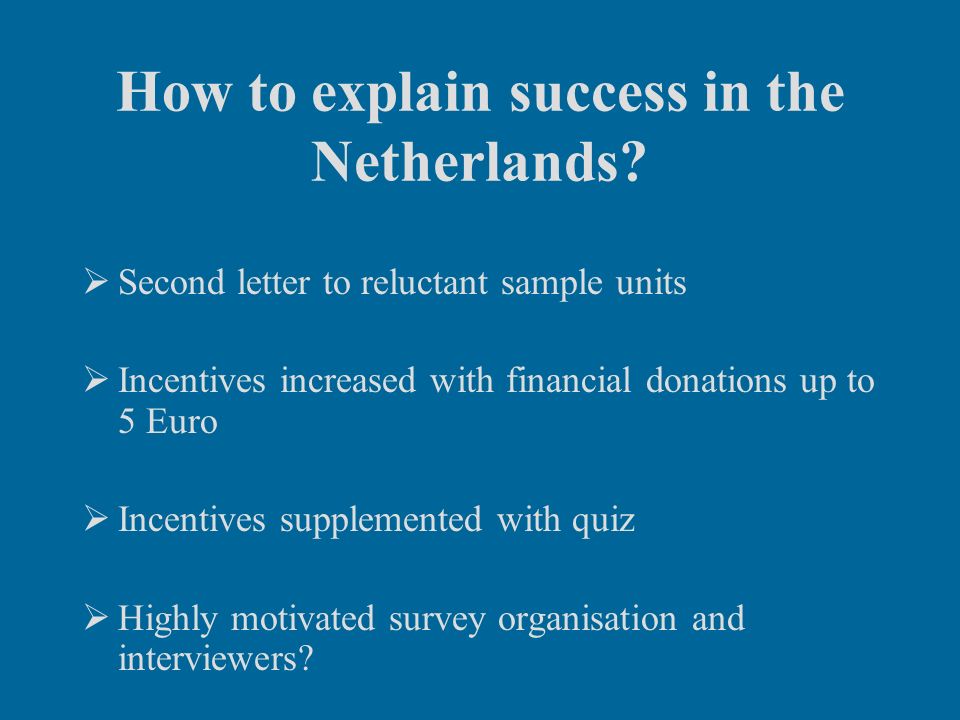 How to explain success in the Netherlands?

➢ Second letter to reluctant sample units

➢ Incentives increased with financial donations up to 5 Euro

➢ Incentives supplemented with quiz

➢ Highly motivated survey organisation and interviewers?